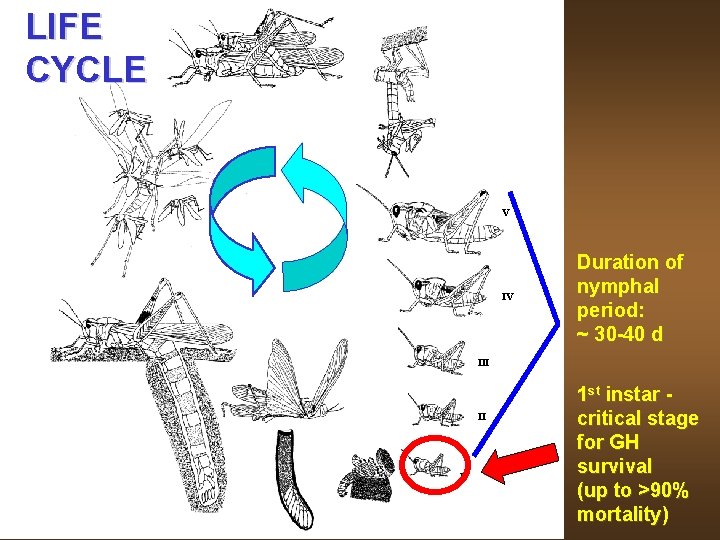 LIFE CYCLE

V

IV

III

II

Duration of nymphal period: ~ 30-40 d

1$^{st}$ instar - critical stage for GH survival (up to >90% mortality)